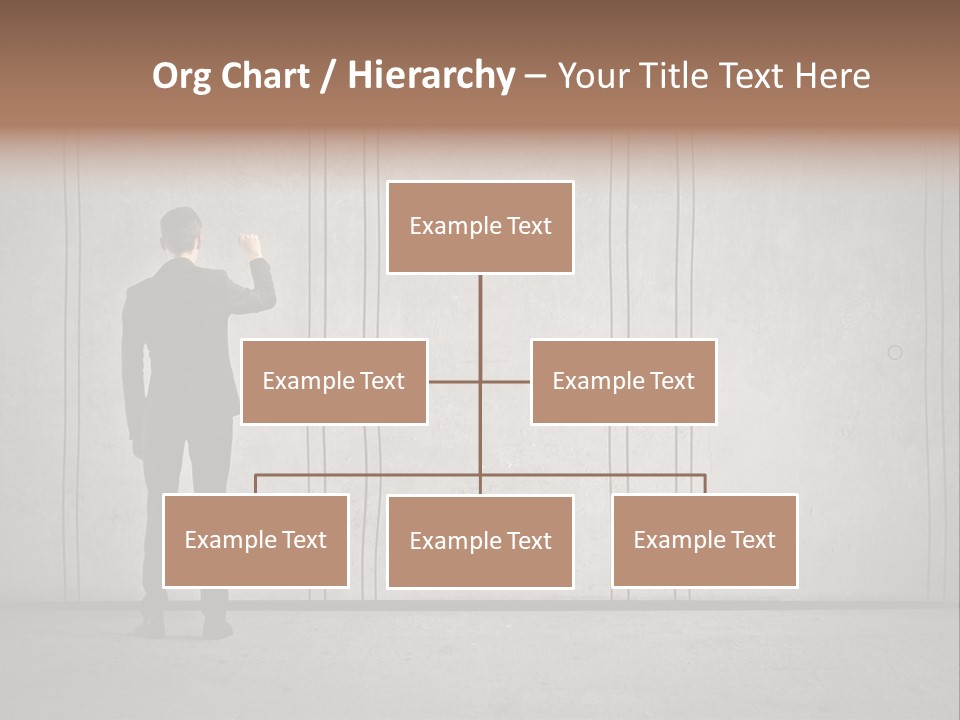 Org Chart / Hierarchy – Your Title Text Here

Example Text

Example Text

Example Text

Example Text

Example Text

Example Text